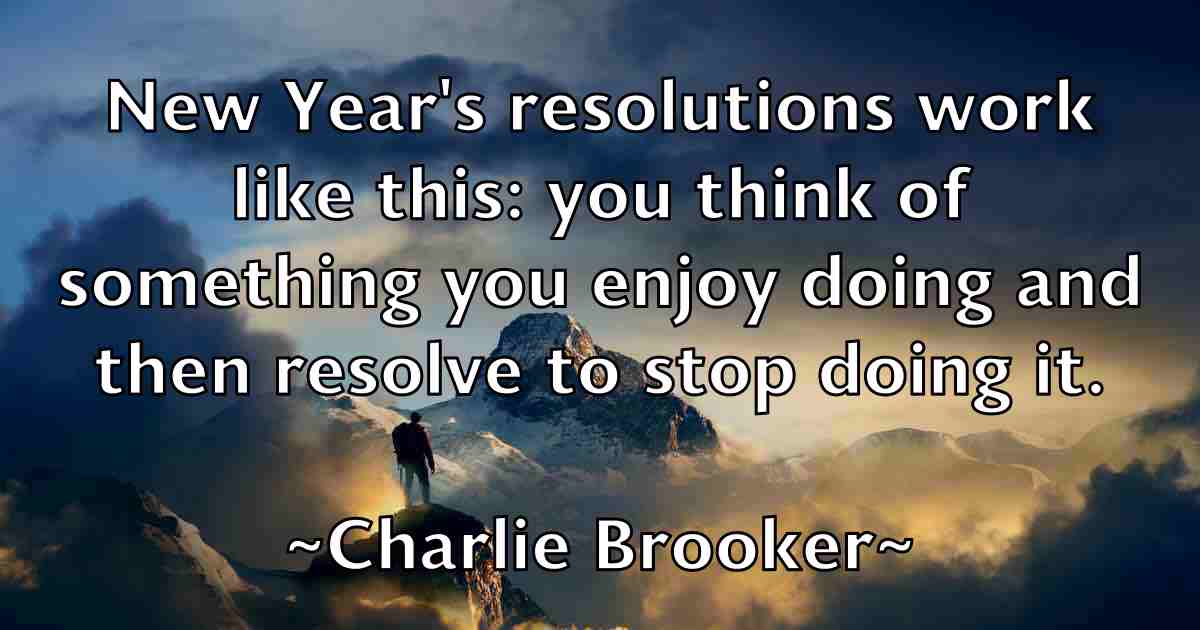 New Year's resolutions work like this: you think of something you enjoy doing and then resolve to stop doing it.

~Charlie Brooker~